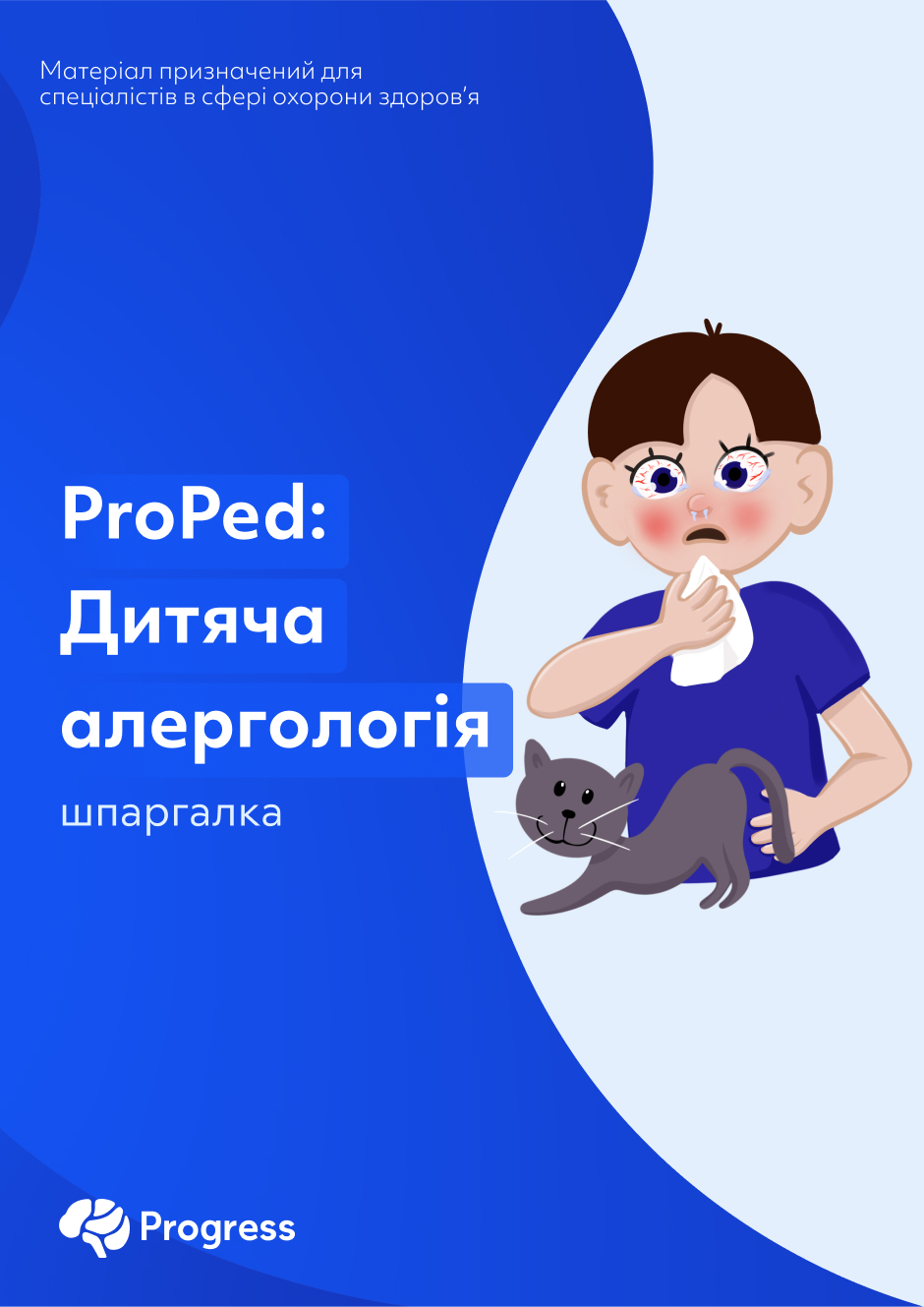 Матеріал призначений для спеціалістів в сфері охорони здоров'я

ProPed:
Дитяча
алергологія
шпаргалка

Progress